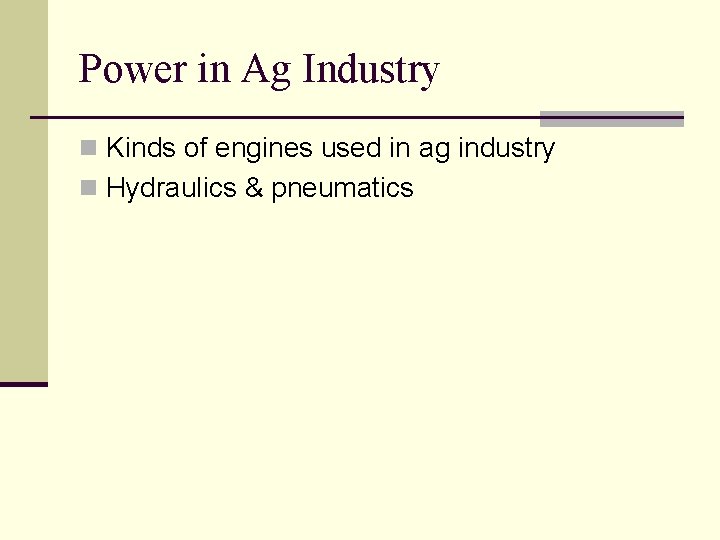 Power in Ag Industry

Kinds of engines used in ag industry
Hydraulics & pneumatics